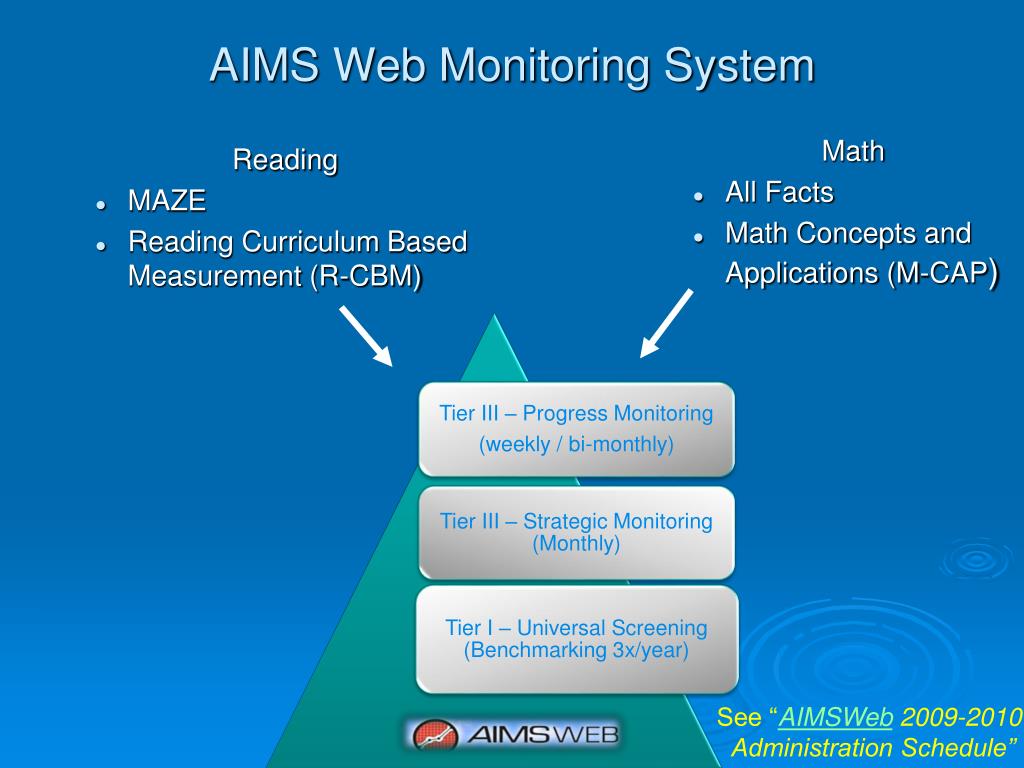 AIMS Web Monitoring System

Reading
- MAZE
- Reading Curriculum Based Measurement (R-CBM)

Math
- All Facts
- Math Concepts and Applications (M-CAP)

Tier III – Progress Monitoring
(weekly / bi-monthly)

Tier III – Strategic Monitoring
(Monthly)

Tier I – Universal Screening
(Benchmarking 3x/year)

AIMSWEB

See "AIMSWeb 2009-2010 Administration Schedule"